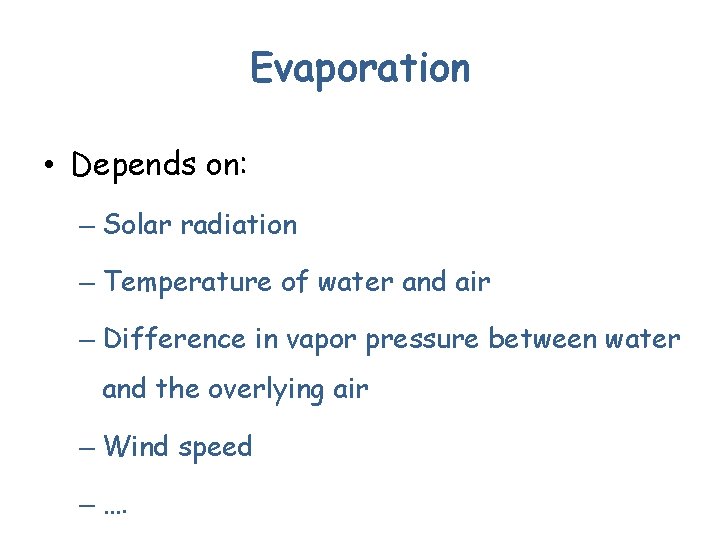 Evaporation

• Depends on:

– Solar radiation

– Temperature of water and air

– Difference in vapor pressure between water and the overlying air

– Wind speed

– ….